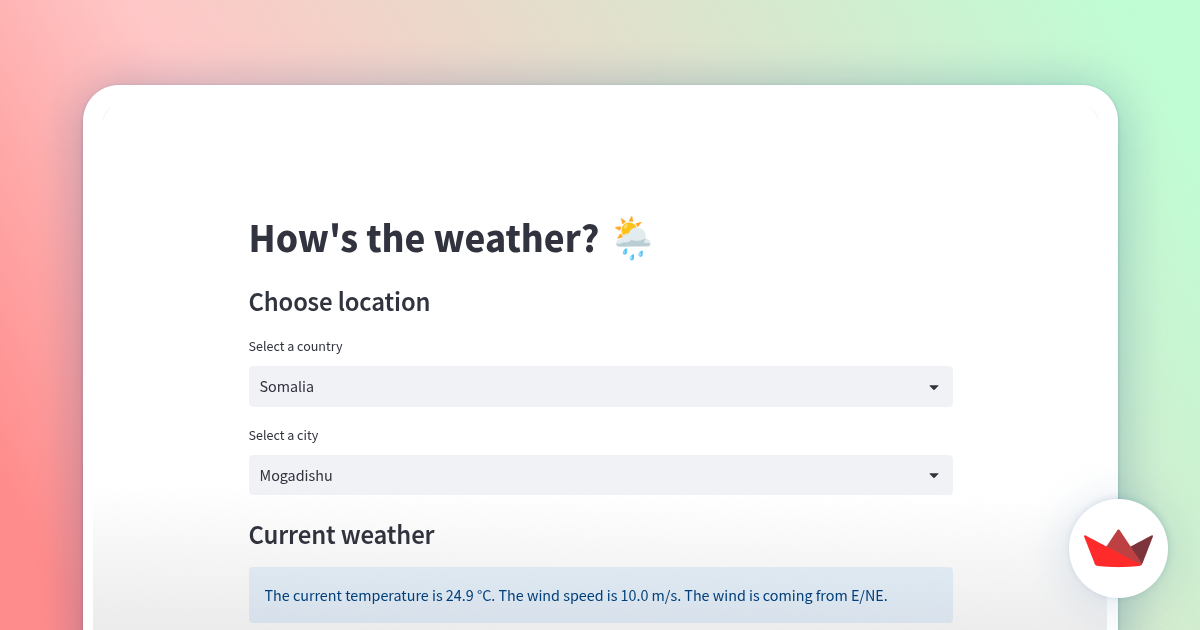 How's the weather? 🌦️

Choose location

Select a country

Somalia

Select a city

Mogadishu

Current weather

The current temperature is 24.9 °C. The wind speed is 10.0 m/s. The wind is coming from E/NE.